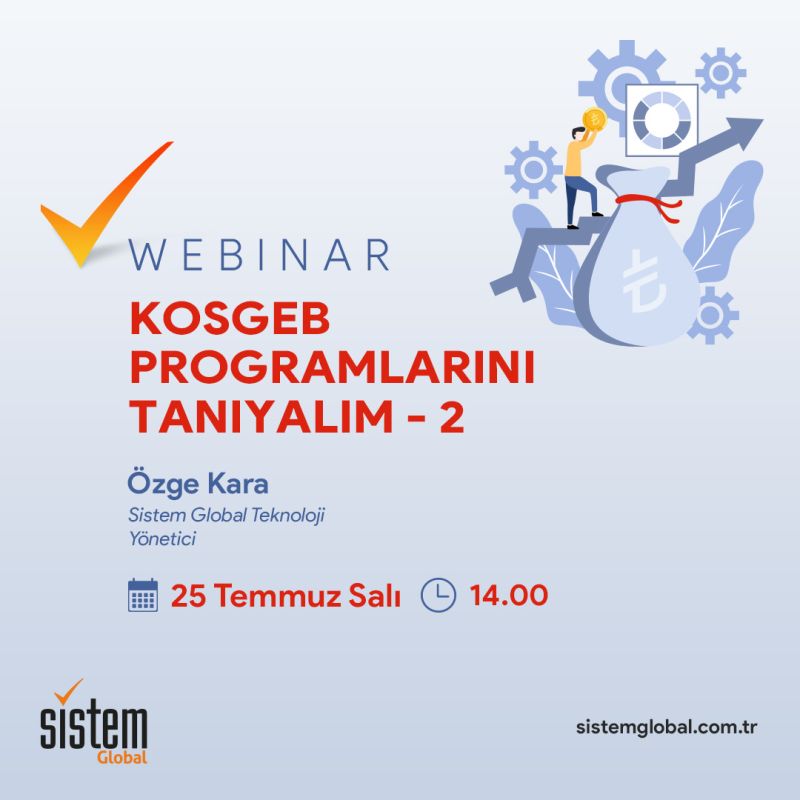 WEBINAR

KOSGEB PROGRAMLARINI TANIYALIM - 2

Özge Kara
Sistem Global Teknoloji
Yönetici

25 Temmuz Salı 14.00

sistem
Global

sistemglobal.com.tr